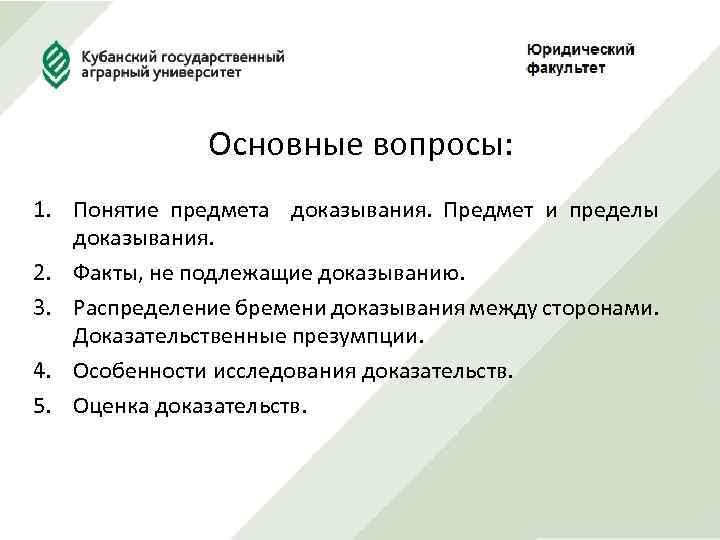 Кубанский государственный аграрный университет

Юридический факультет

Основные вопросы:

1. Понятие предмета доказывания. Предмет и пределы доказывания.
2. Факты, не подлежащие доказыванию.
3. Распределение бремени доказывания между сторонами. Доказательственные презумпции.
4. Особенности исследования доказательств.
5. Оценка доказательств.